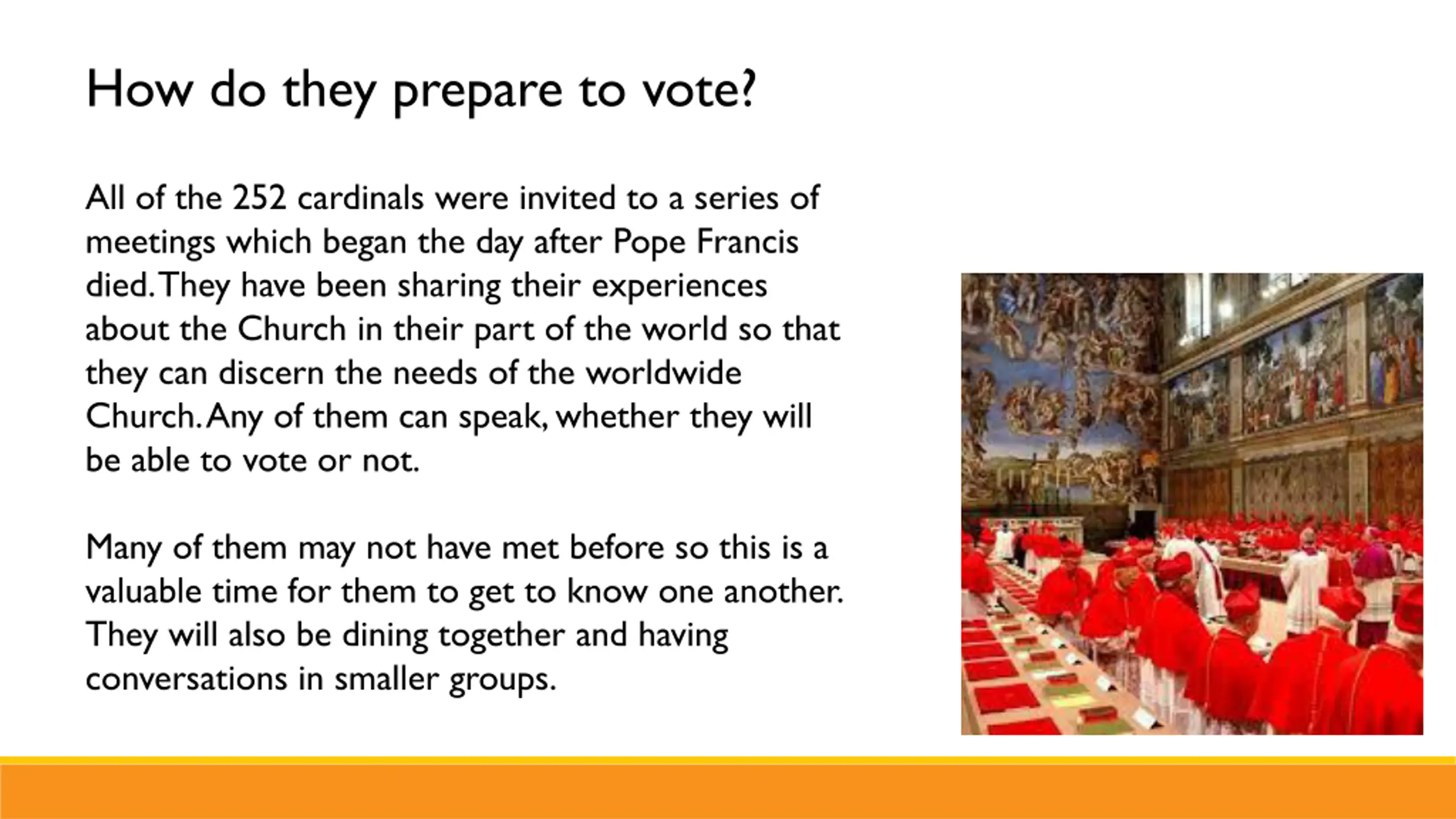 How do they prepare to vote?

All of the 252 cardinals were invited to a series of meetings which began the day after Pope Francis died. They have been sharing their experiences about the Church in their part of the world so that they can discern the needs of the worldwide Church. Any of them can speak, whether they will be able to vote or not.

Many of them may not have met before so this is a valuable time for them to get to know one another. They will also be dining together and having conversations in smaller groups.